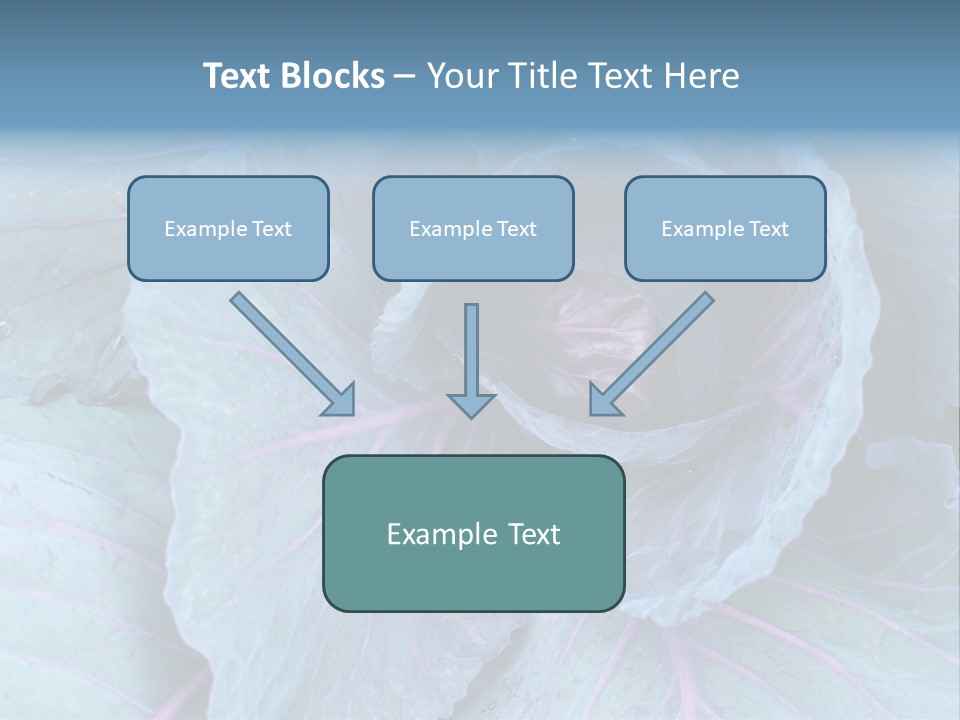 Text Blocks – Your Title Text Here

Example Text

Example Text

Example Text

Example Text